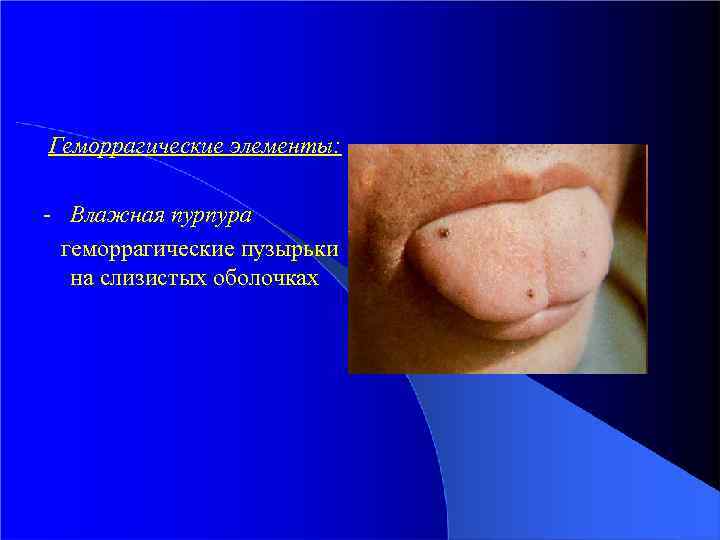 Геморрагические элементы:

- Влажная пурпура
геморрагические пузырьки на слизистых оболочках